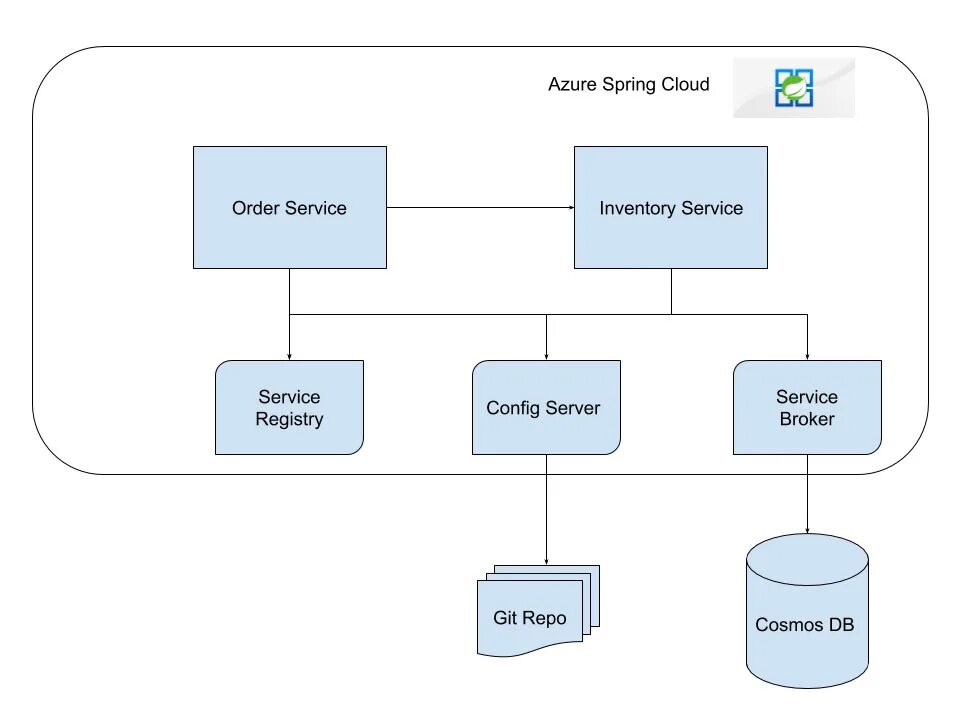 Azure Spring Cloud

Order Service

Inventory Service

Service Registry

Config Server

Service Broker

Git Repo

Cosmos DB